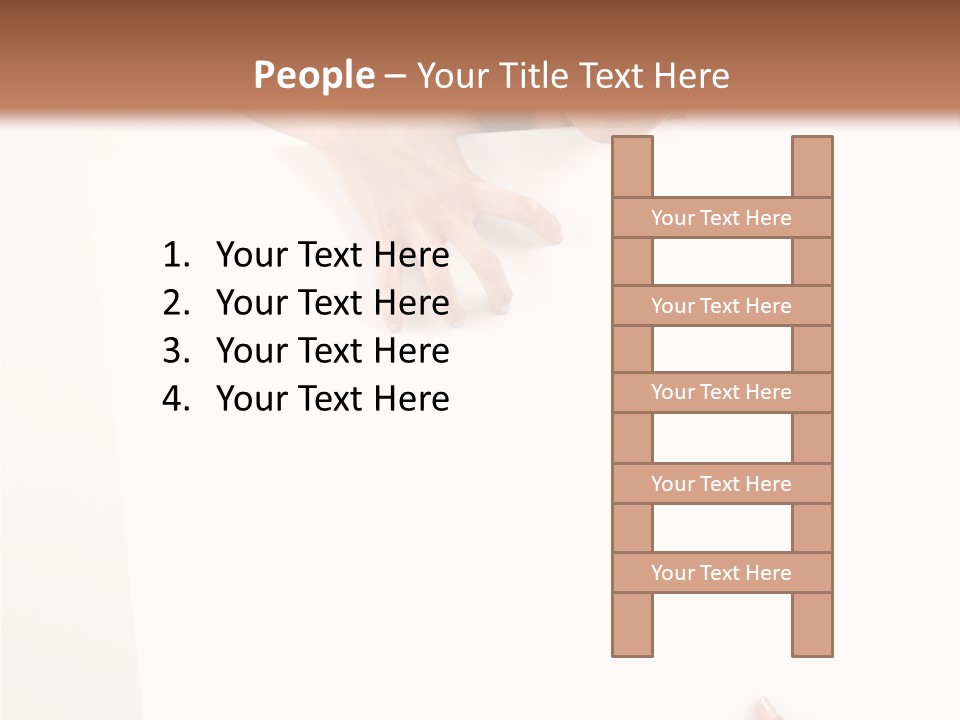 People – Your Title Text Here

1. Your Text Here
2. Your Text Here
3. Your Text Here
4. Your Text Here

Your Text Here

Your Text Here

Your Text Here

Your Text Here

Your Text Here